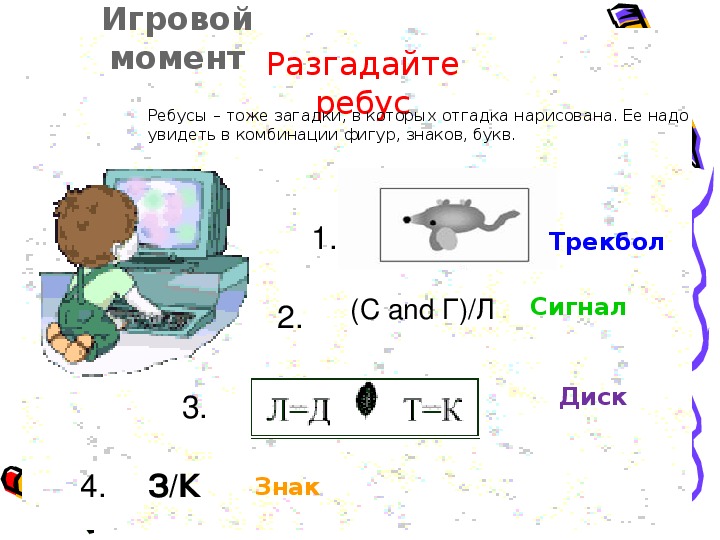 Игровой момент

Разгадайте ребус

Ребусы – тоже загадки, в которых отгадка нарисована. Ее надо увидеть в комбинации фигур, знаков, букв.

1. Трекбол

2. (С and Г)/Л Сигнал

3. Л=Д Т=К Диск

4. З/К Знак